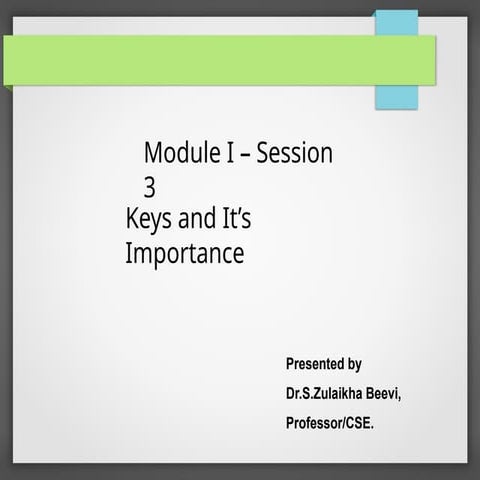 Module I – Session 3

Keys and It’s Importance

Presented by

Dr.S.Zulaikha Beevi,

Professor/CSE.